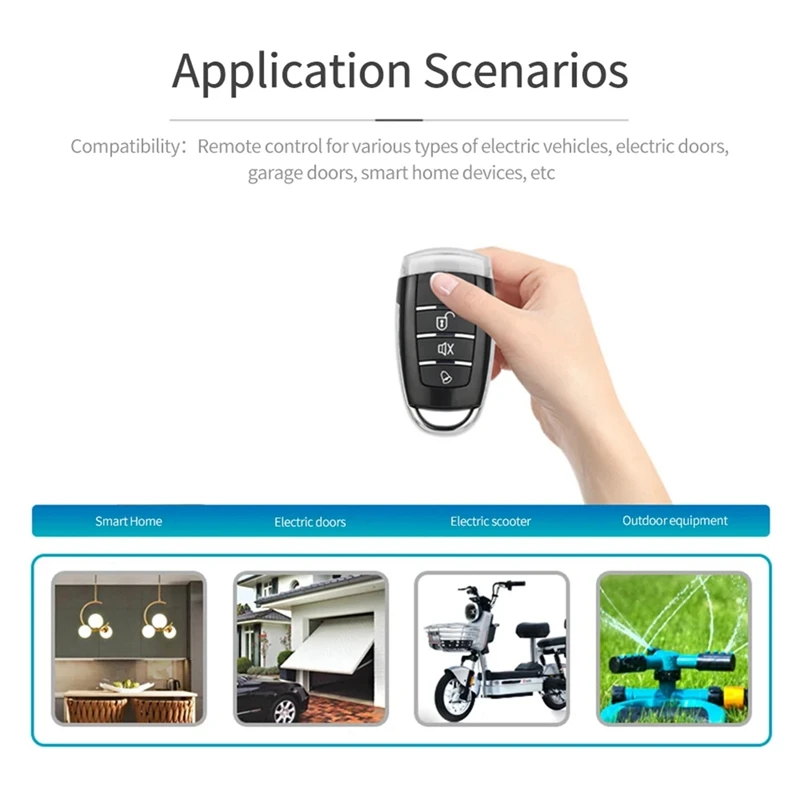 Application Scenarios

Compatibility: Remote control for various types of electric vehicles, electric doors, garage doors, smart home devices, etc

Smart Home

Electric doors

Electric scooter

Outdoor equipment